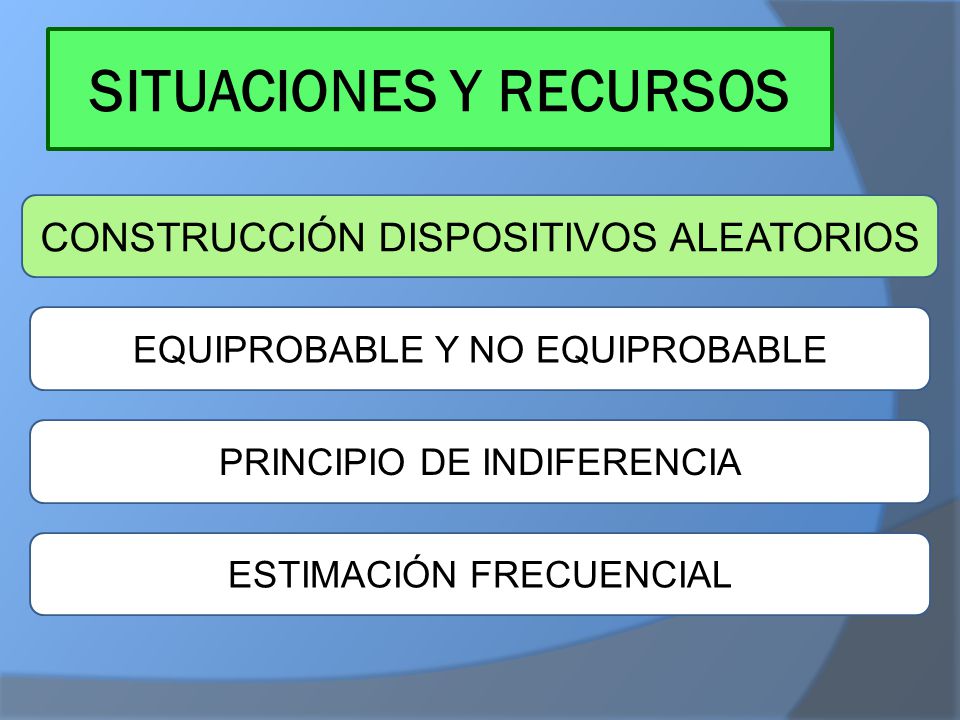 SITUACIONES Y RECURSOS

CONSTRUCCIÓN DISPOSITIVOS ALEATORIOS

EQUIPROBABLE Y NO EQUIPROBABLE

PRINCIPIO DE INDIFERENCIA

ESTIMACIÓN FRECUENCIAL